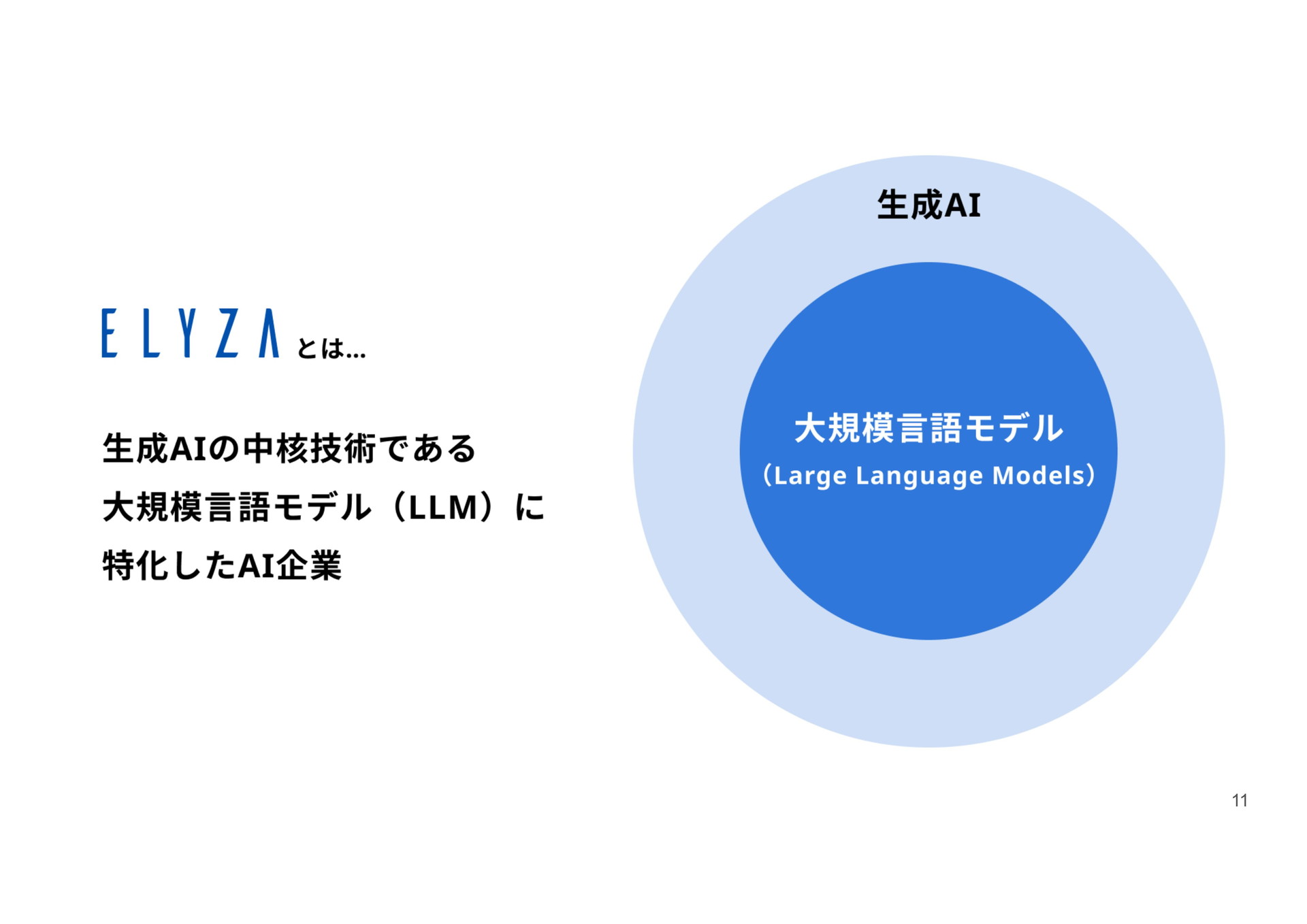 ELYZA とは…

生成AIの中核技術である
大規模言語モデル（LLM）に
特化したAI企業

生成AI

大規模言語モデル
（Large Language Models）

11